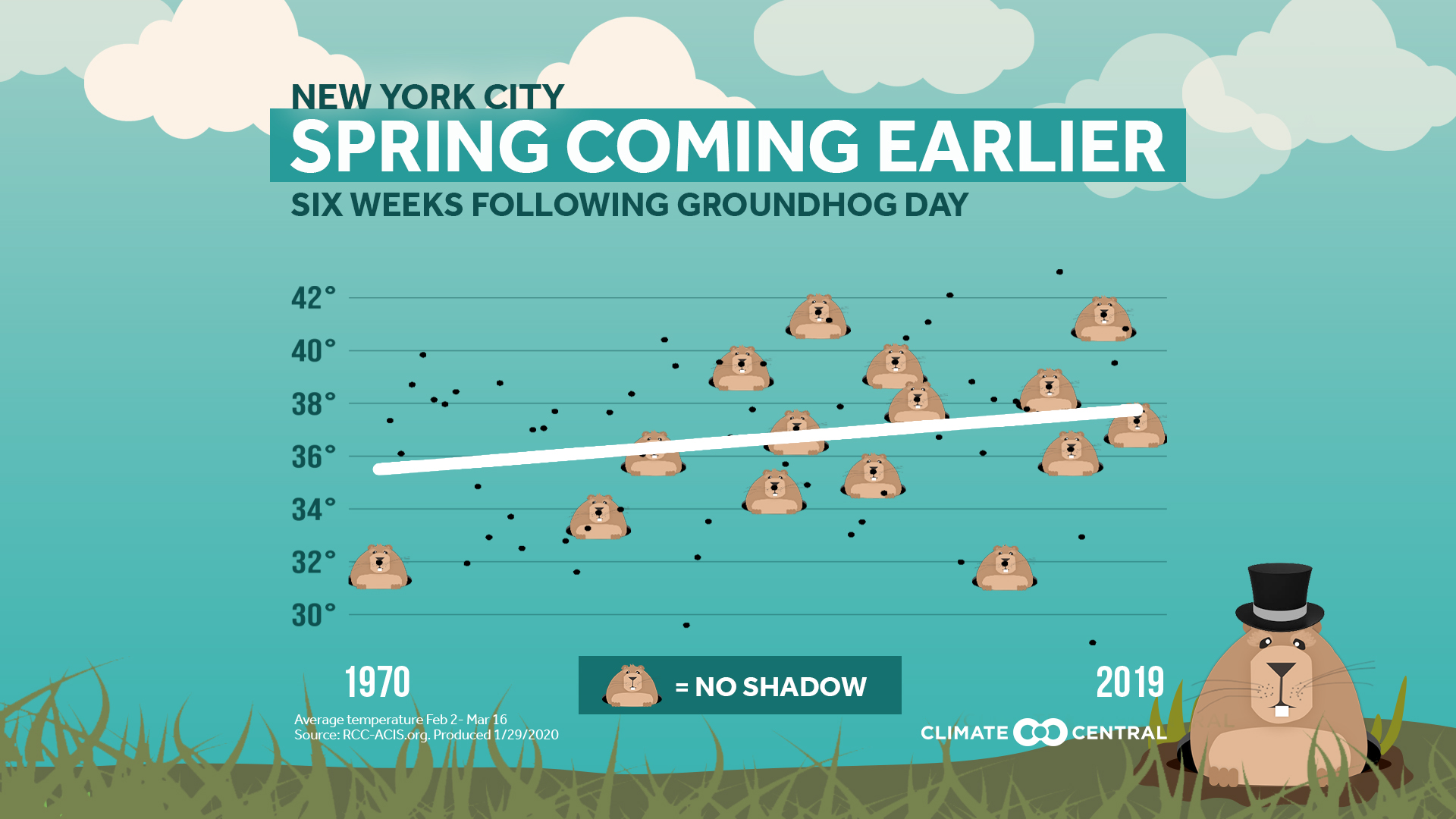 NEW YORK CITY
SPRING COMING EARLIER
SIX WEEKS FOLLOWING GROUNDHOG DAY

42°
40°
38°
36°
34°
32°
30°

1970
= NO SHADOW
2019

Average temperature Feb 2- Mar 16
Source: RCC-ACIS.org. Produced 1/29/2020

CLIMATE CENTRAL